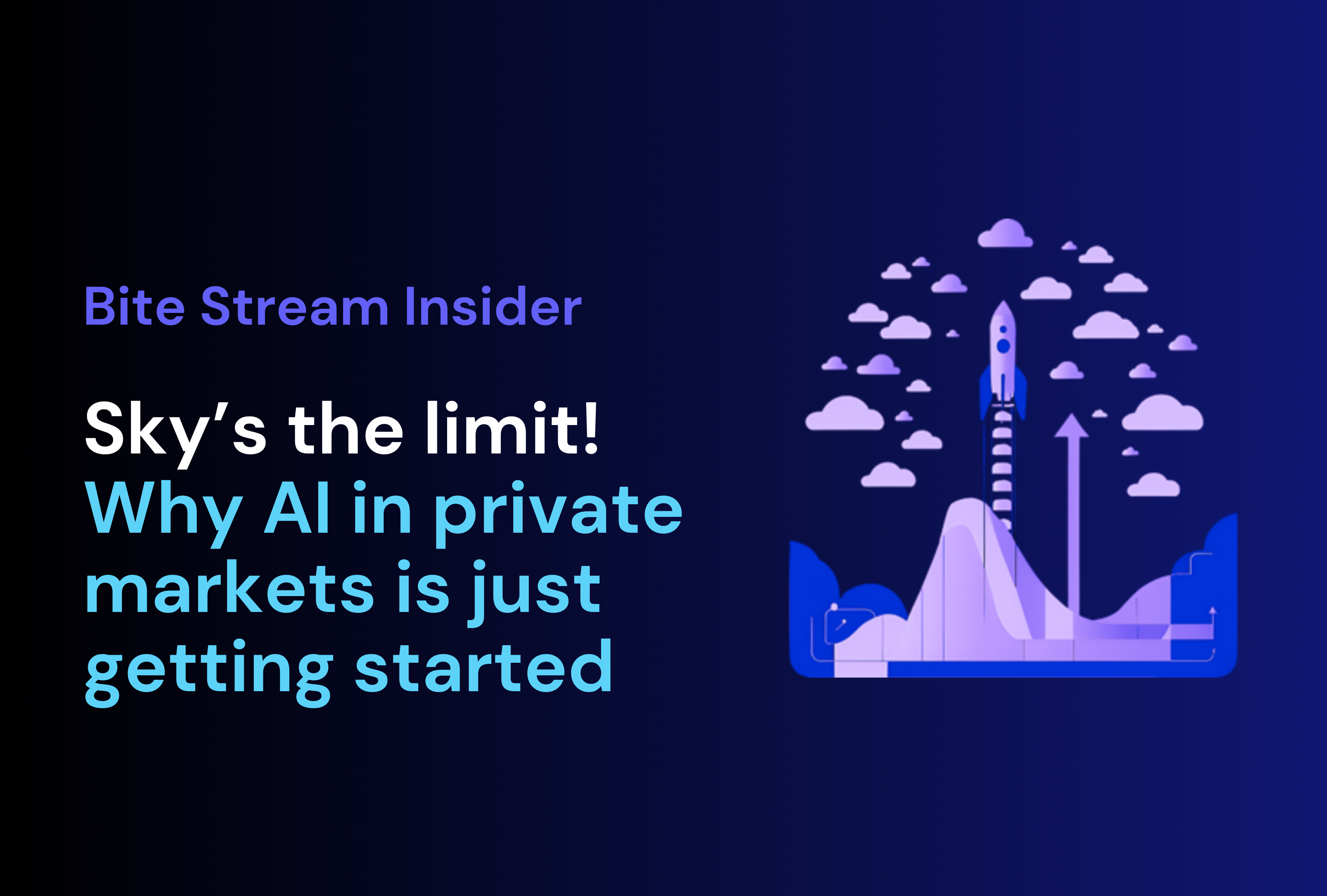 Bite Stream Insider

Sky’s the limit!
Why AI in private markets is just getting started